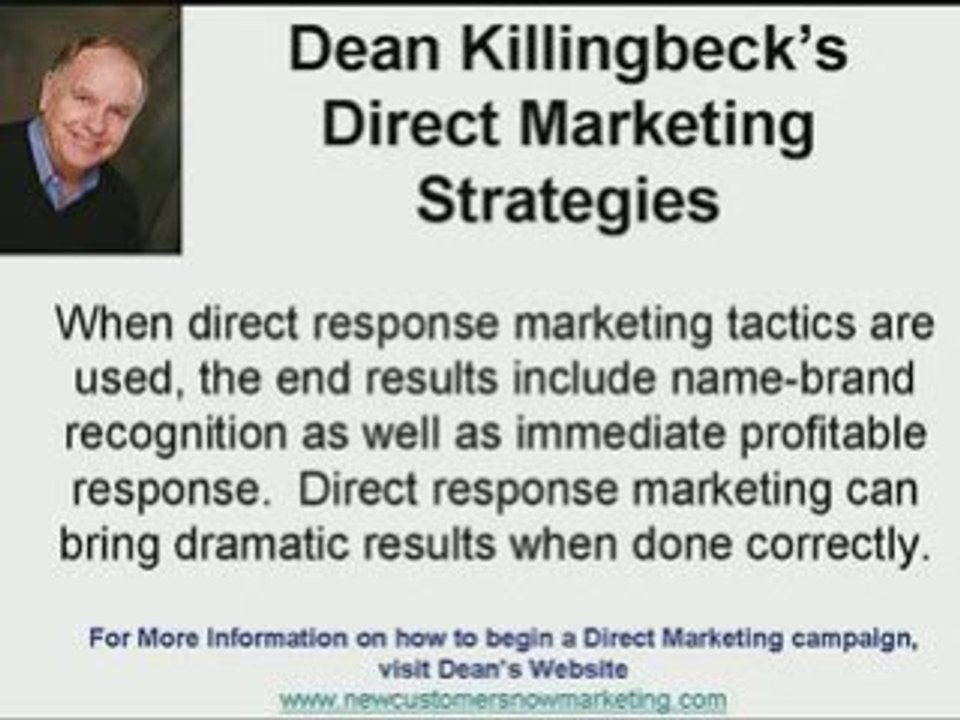 Dean Killingbeck's Direct Marketing Strategies

When direct response marketing tactics are used, the end results include name-brand recognition as well as immediate profitable response. Direct response marketing can bring dramatic results when done correctly.

For More Information on how to begin a Direct Marketing campaign, visit Dean's Website
www.newcustomersnowmarketing.com